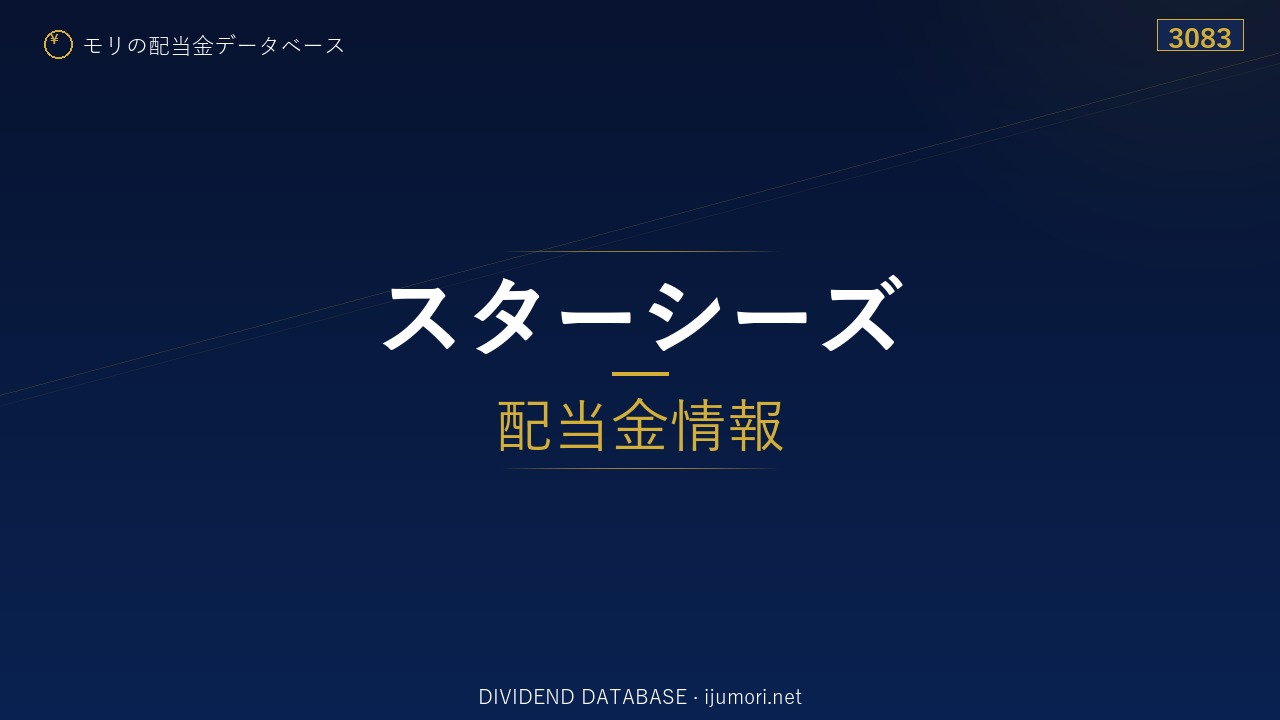 ¥ モリの配当金データベース

3083

スターシーズ

配当金情報

DIVIDEND DATABASE · ijumori.net